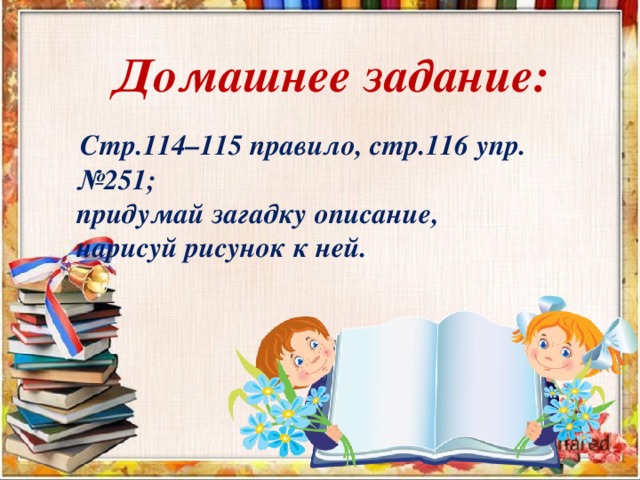 Домашнее задание:

Стр.114–115 правило, стр.116 упр. №251;
придумай загадку описание,
нарисуй рисунок к ней.